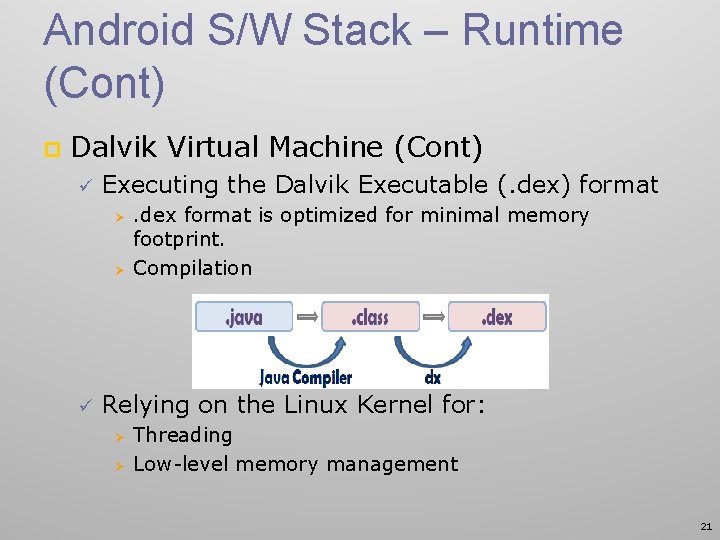 Android S/W Stack – Runtime (Cont)

Dalvik Virtual Machine (Cont)

Executing the Dalvik Executable (.dex) format

.dex format is optimized for minimal memory footprint.

Compilation

.java

.class

.dex

Java Compiler

dx

Relying on the Linux Kernel for:

Threading

Low-level memory management

21